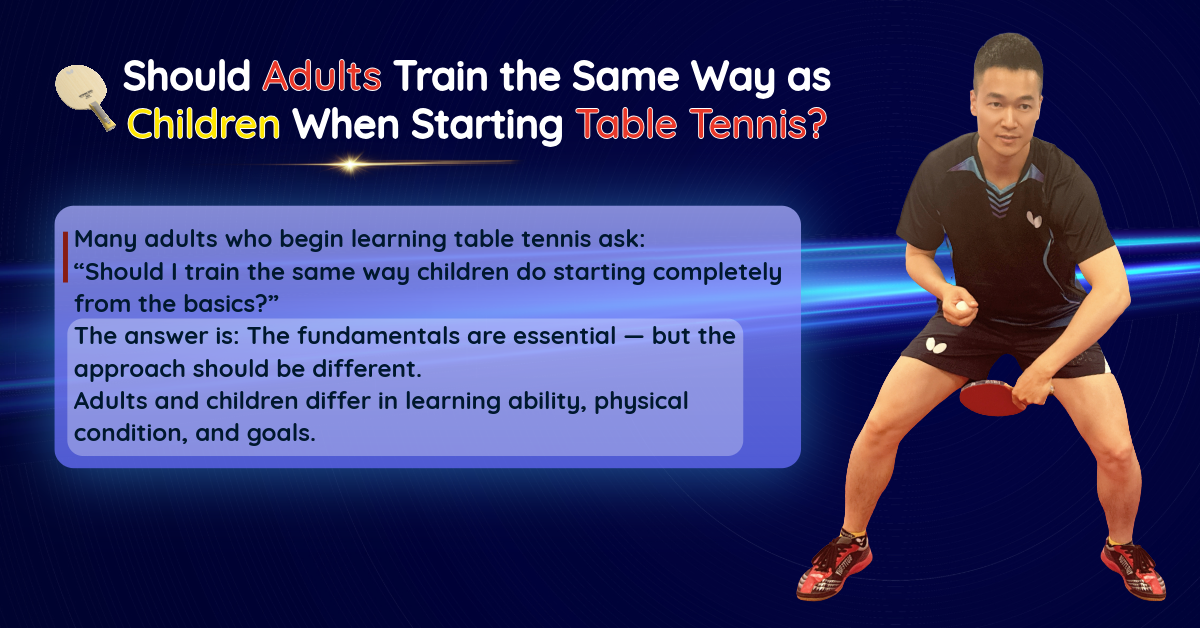 Should Adults Train the Same Way as Children When Starting Table Tennis?

Many adults who begin learning table tennis ask:
“Should I train the same way children do starting completely from the basics?”

The answer is: The fundamentals are essential — but the approach should be different.
Adults and children differ in learning ability, physical condition, and goals.